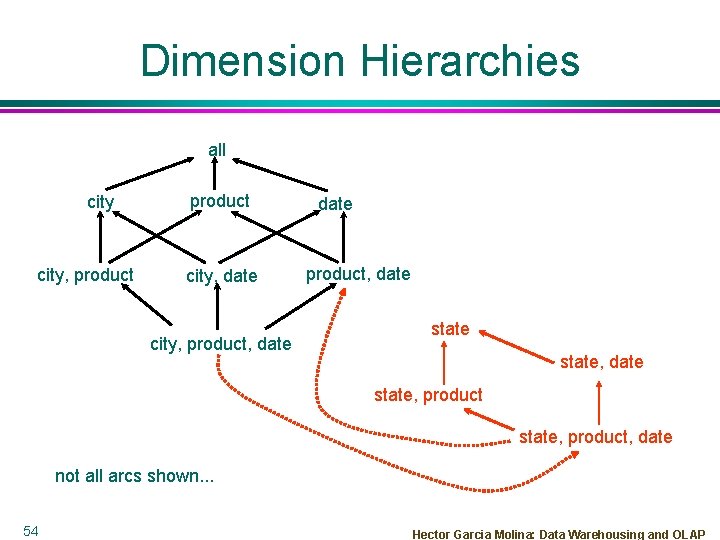 Dimension Hierarchies

all

city

product

date

city, product

city, date

product, date

city, product, date

state

state, date

state, product

state, product, date

not all arcs shown...

54

Hector Garcia Molina: Data Warehousing and OLAP